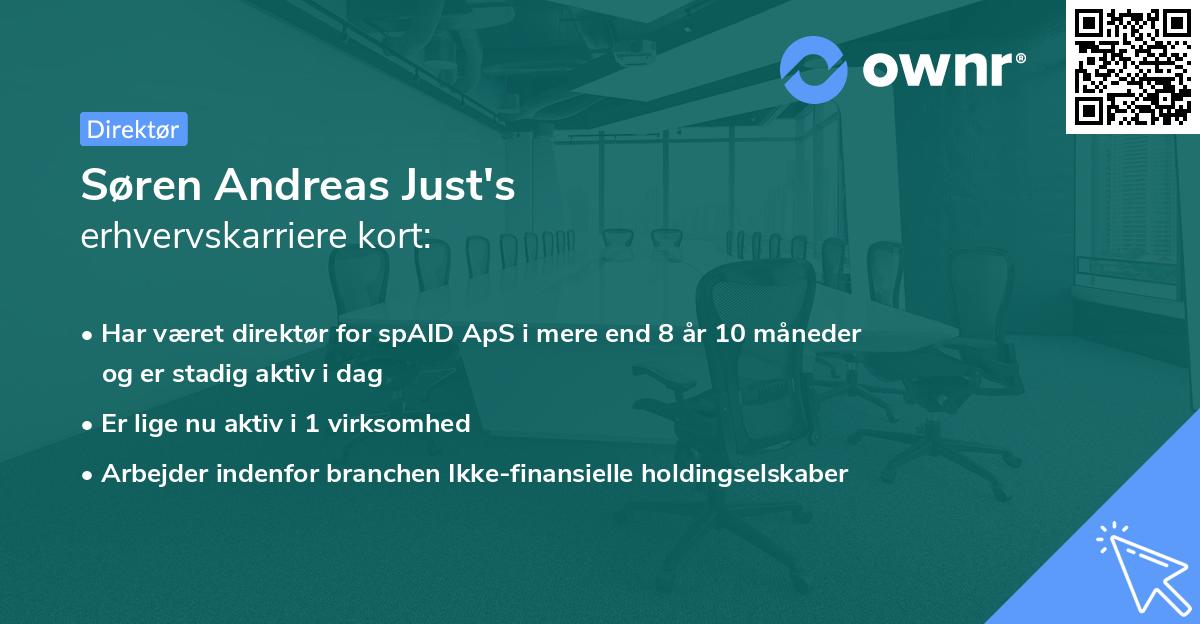 ownr®

Direktør

Søren Andreas Just's
erhvervskarriere kort:

• Har været direktør for spAID ApS i mere end 8 år 10 måneder og er stadig aktiv i dag
• Er lige nu aktiv i 1 virksomhed
• Arbejder indenfor branchen Ikke-finansielle holdingselskaber